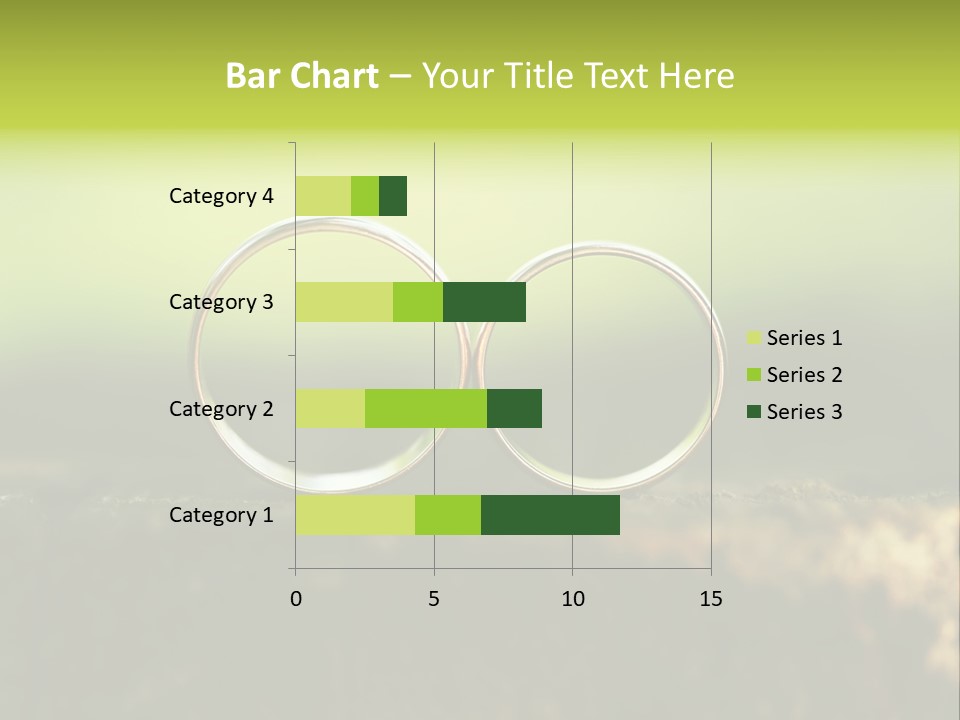 Bar Chart – Your Title Text Here

Category 4
Category 3
Category 2
Category 1

0
5
10
15

Series 1
Series 2
Series 3